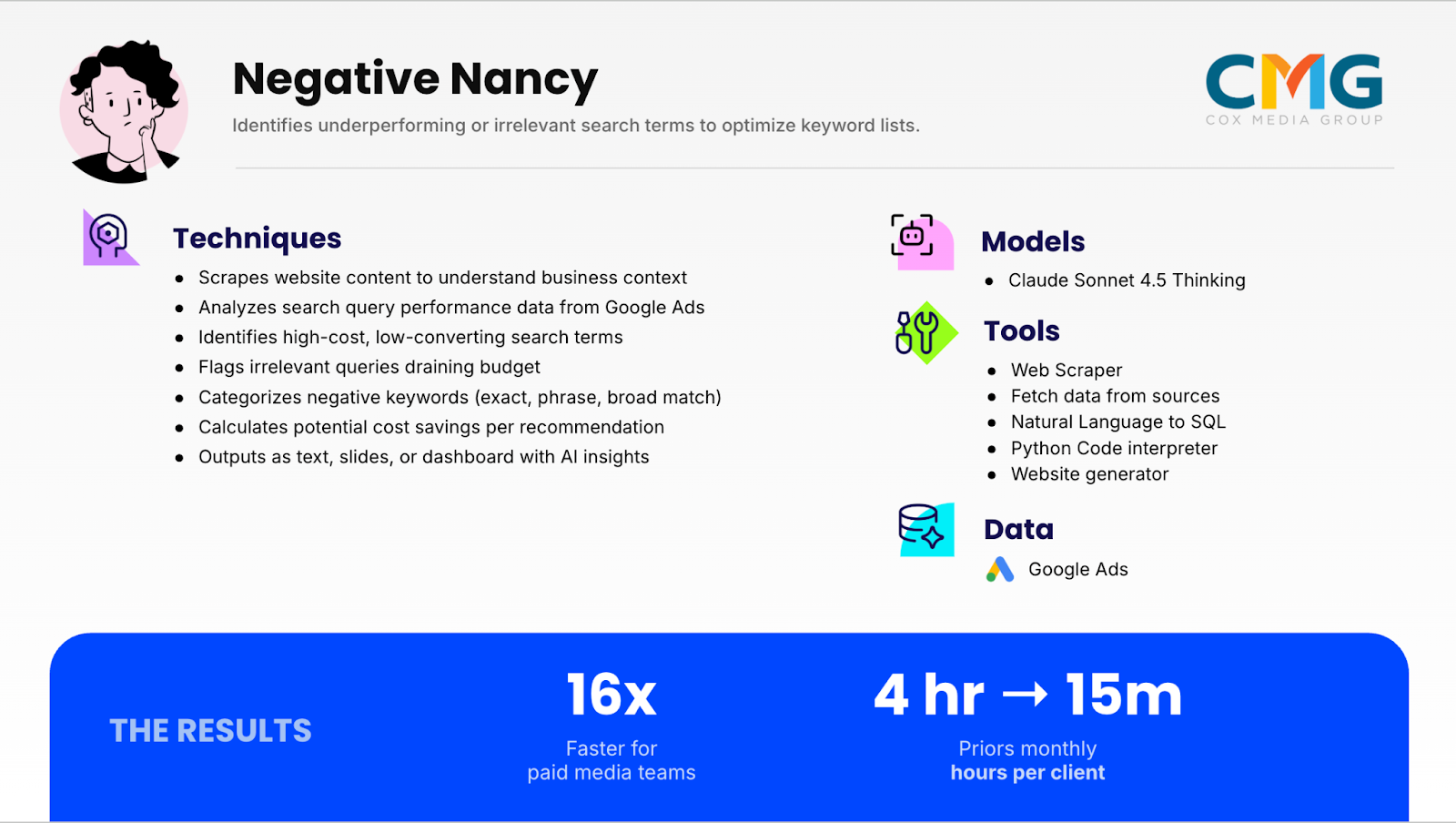 Negative Nancy

Identifies underperforming or irrelevant search terms to optimize keyword lists.

CMG
COX MEDIA GROUP

Techniques

- Scrapes website content to understand business context
- Analyzes search query performance data from Google Ads
- Identifies high-cost, low-converting search terms
- Flags irrelevant queries draining budget
- Categorizes negative keywords (exact, phrase, broad match)
- Calculates potential cost savings per recommendation
- Outputs as text, slides, or dashboard with AI insights

Models

- Claude Sonnet 4.5 Thinking

Tools

- Web Scraper
- Fetch data from sources
- Natural Language to SQL
- Python Code interpreter
- Website generator

Data

Google Ads

THE RESULTS

16x
Faster for paid media teams

4 hr → 15m
Priors monthly hours per client